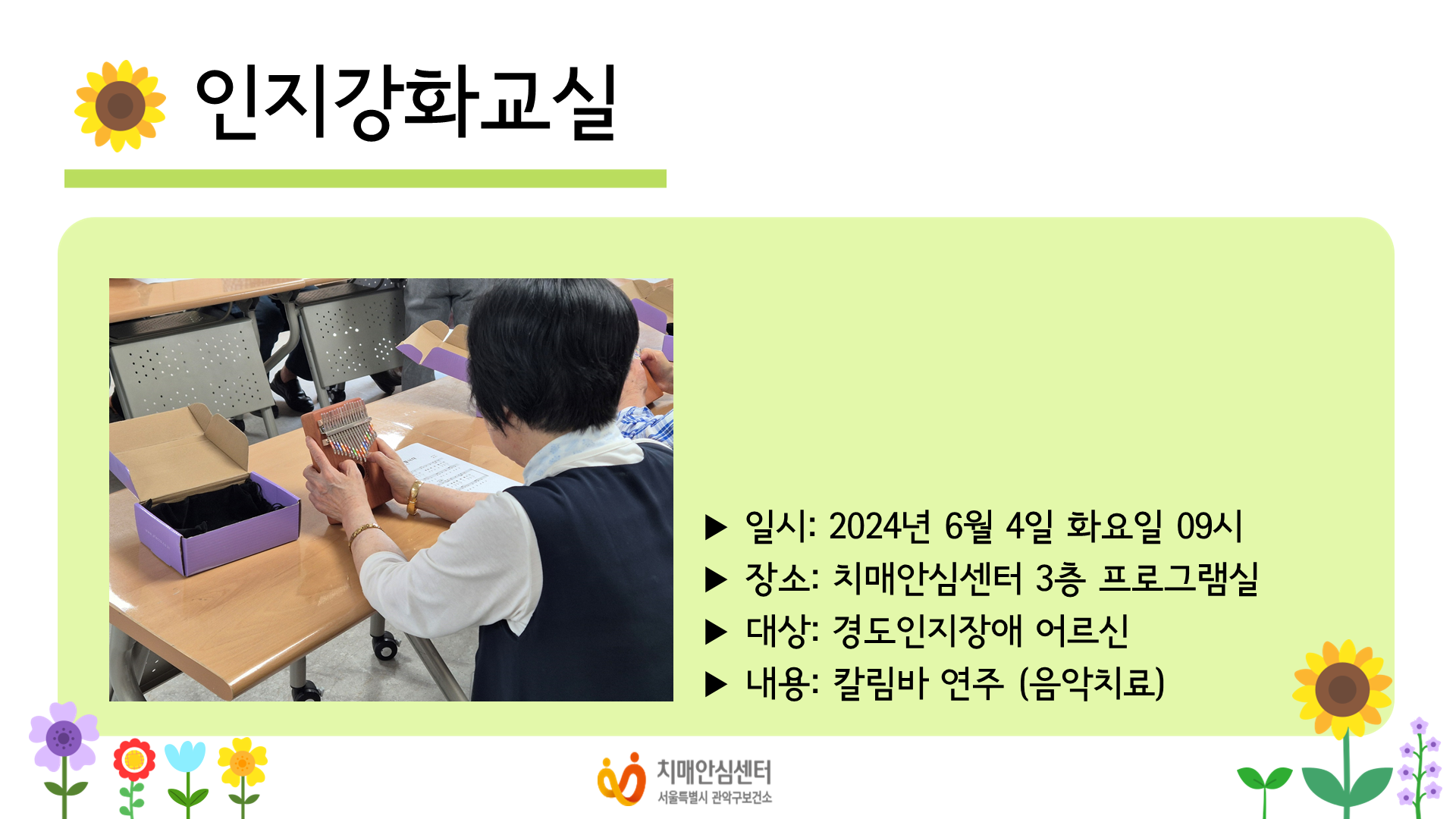 인지강화교실

▶ 일시: 2024년 6월 4일 화요일 09시
▶ 장소: 치매안심센터 3층 프로그램실
▶ 대상: 경도인지장애 어르신
▶ 내용: 칼림바 연주 (음악치료)

치매안심센터
서울특별시 관악구보건소